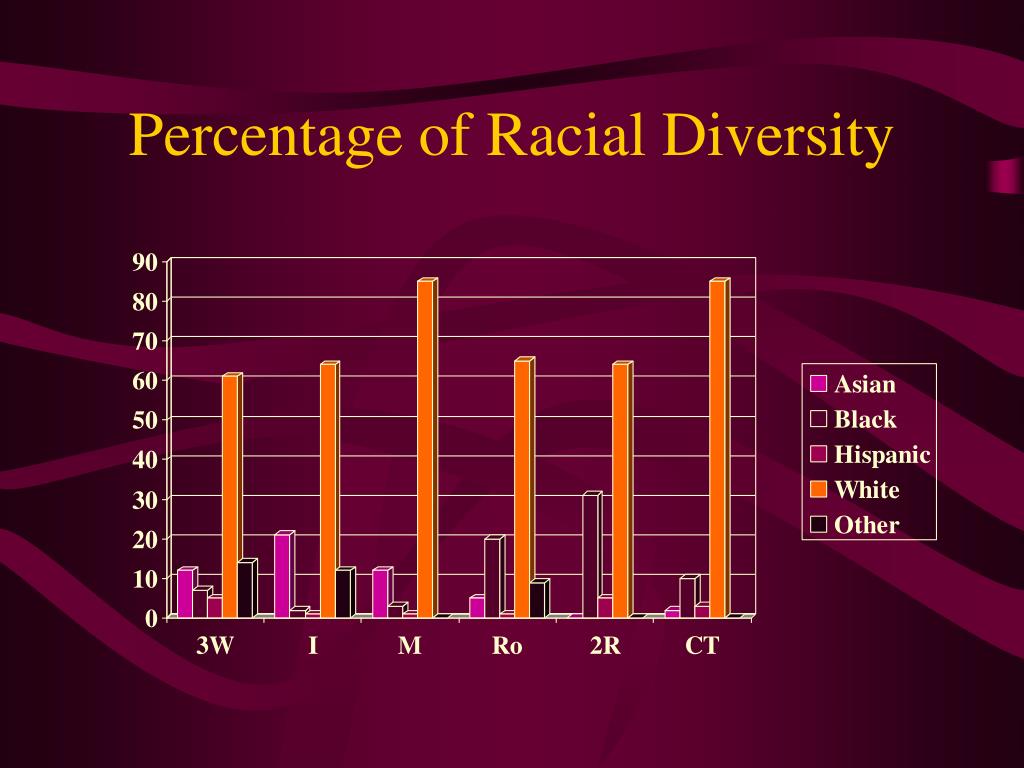 Percentage of Racial Diversity

90
80
70
60
50
40
30
20
10
0

3W
I
M
Ro
2R
CT

Asian
Black
Hispanic
White
Other